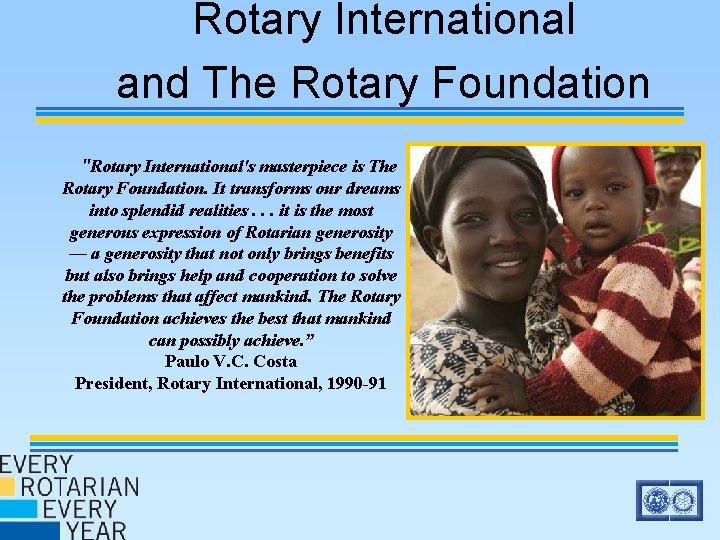 Rotary International and The Rotary Foundation

"Rotary International's masterpiece is The Rotary Foundation. It transforms our dreams into splendid realities . . . it is the most generous expression of Rotarian generosity — a generosity that not only brings benefits but also brings help and cooperation to solve the problems that affect mankind. The Rotary Foundation achieves the best that mankind can possibly achieve."
Paulo V.C. Costa
President, Rotary International, 1990-91

EVERY ROTARIAN EVERY YEAR